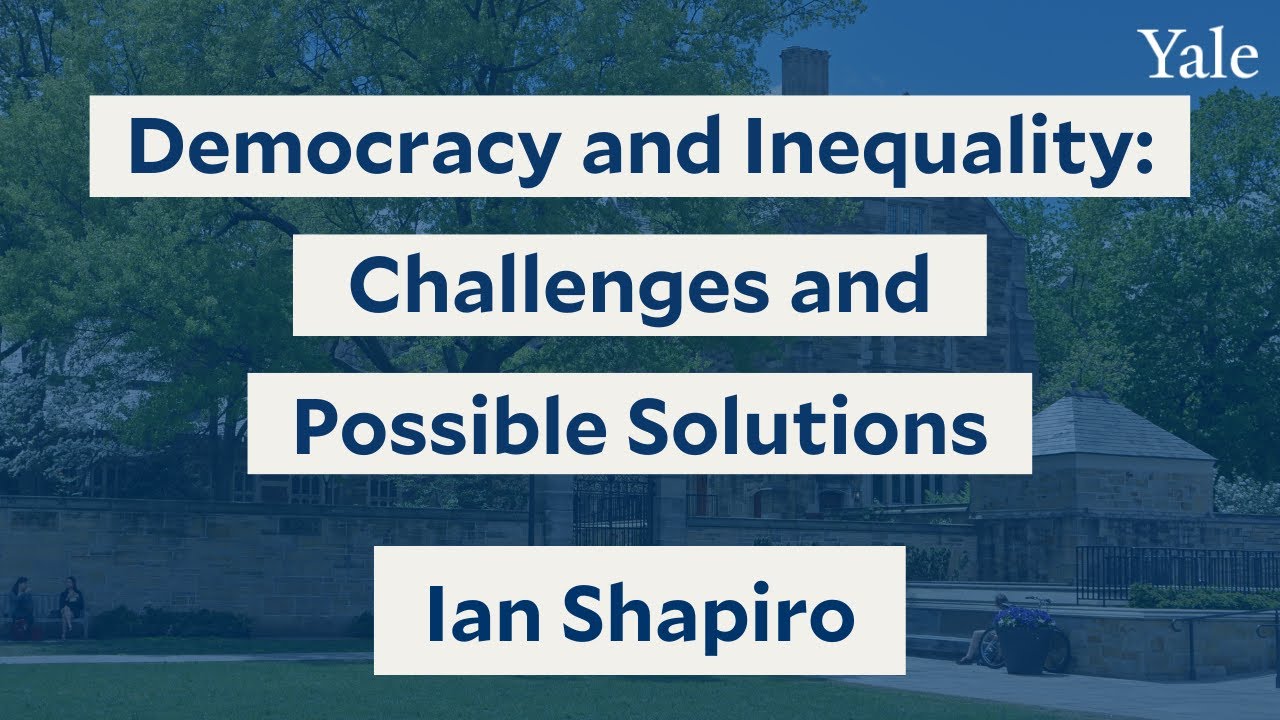 Yale

Democracy and Inequality: Challenges and Possible Solutions

Ian Shapiro